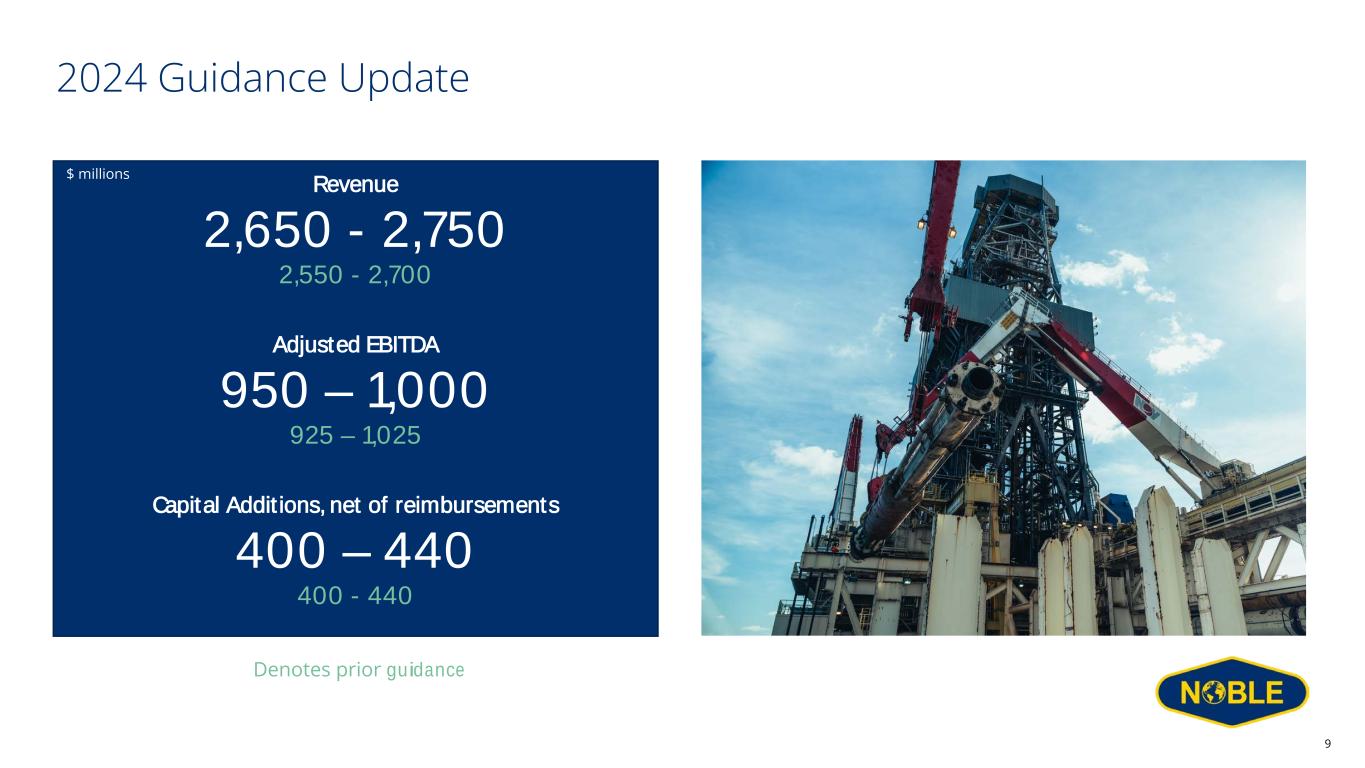 2024 Guidance Update

$ millions

Revenue

2,650 - 2,750

2,550 - 2,700

Adjusted EBITDA

950 – 1,000

925 – 1,025

Capital Additions, net of reimbursements

400 – 440

400 - 440

Denotes prior guidance

NOBLE

9